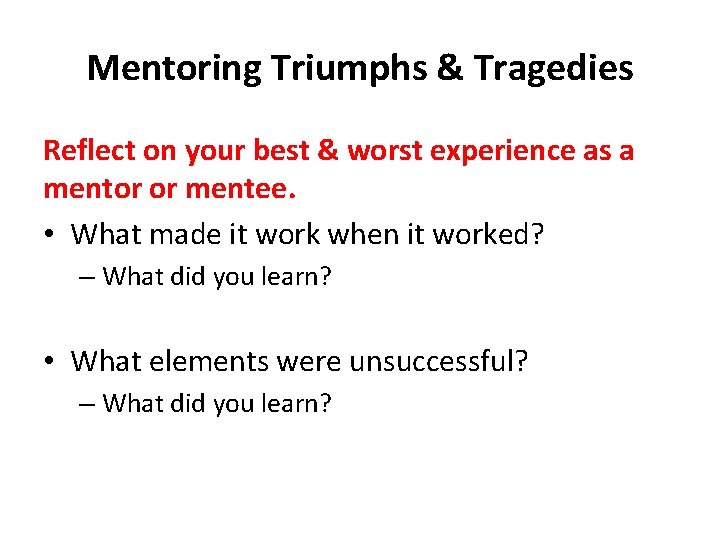 Mentoring Triumphs & Tragedies

Reflect on your best & worst experience as a mentor or mentee.

• What made it work when it worked?
– What did you learn?

• What elements were unsuccessful?
– What did you learn?